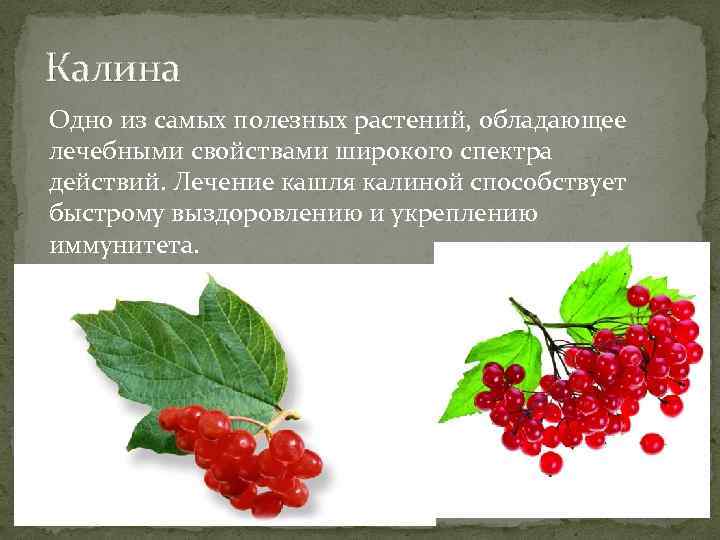 Калина

Одно из самых полезных растений, обладающее лечебными свойствами широкого спектра действий. Лечение кашля калиной способствует быстрому выздоровлению и укреплению иммунитета.